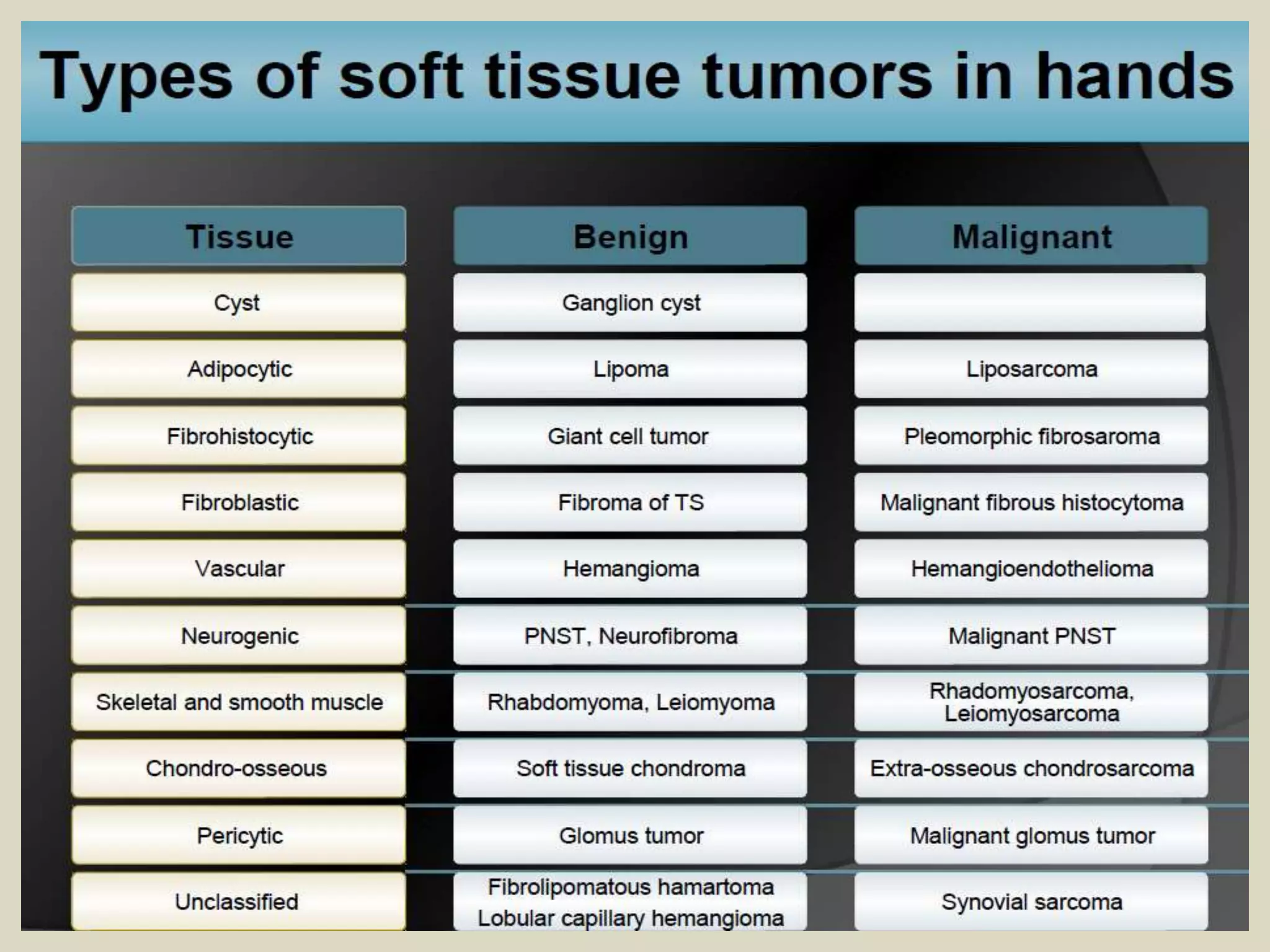 Types of soft tissue tumors in hands

| Tissue | Benign | Malignant |
|---|---|---|
| Cyst | Ganglion cyst | |
| Adipocytic | Lipoma | Liposarcoma |
| Fibrohistocytic | Giant cell tumor | Pleomorphic fibrosaroma |
| Fibroblastic | Fibroma of TS | Malignant fibrous histocytoma |
| Vascular | Hemangioma | Hemangioendothelioma |
| Neurogenic | PNST, Neurofibroma | Malignant PNST |
| Skeletal and smooth muscle | Rhabdomyoma, Leiomyoma | Rhadomyosarcoma, Leiomyosarcoma |
| Chondro-osseous | Soft tissue chondroma | Extra-osseous chondrosarcoma |
| Pericytic | Glomus tumor | Malignant glomus tumor |
| Unclassified | Fibrolipomatous hamartoma Lobular capillary hemangioma | Synovial sarcoma |